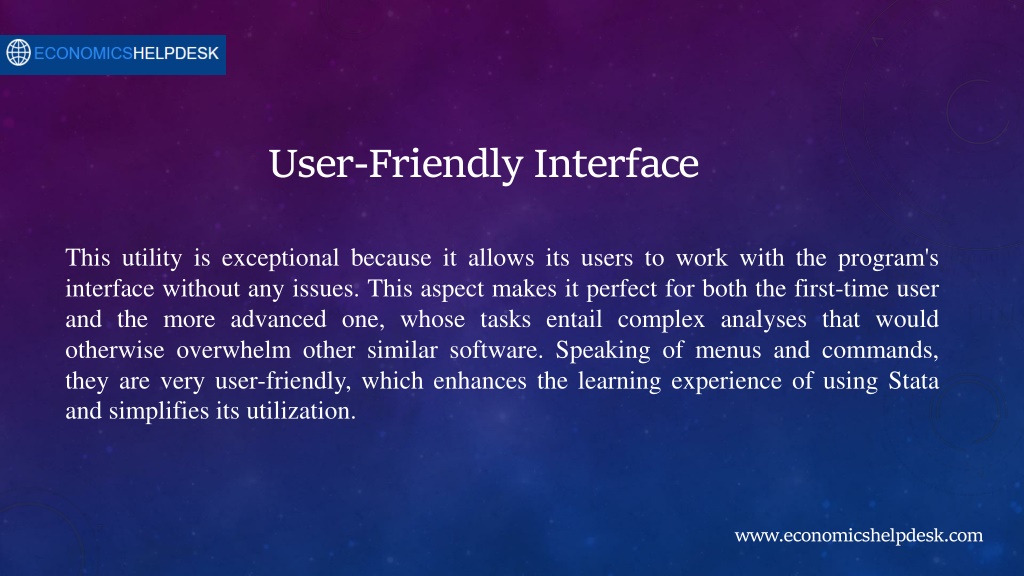 ECONOMICSHELPDESK

User-Friendly Interface

This utility is exceptional because it allows its users to work with the program's interface without any issues. This aspect makes it perfect for both the first-time user and the more advanced one, whose tasks entail complex analyses that would otherwise overwhelm other similar software. Speaking of menus and commands, they are very user-friendly, which enhances the learning experience of using Stata and simplifies its utilization.

www.economicshelpdesk.com